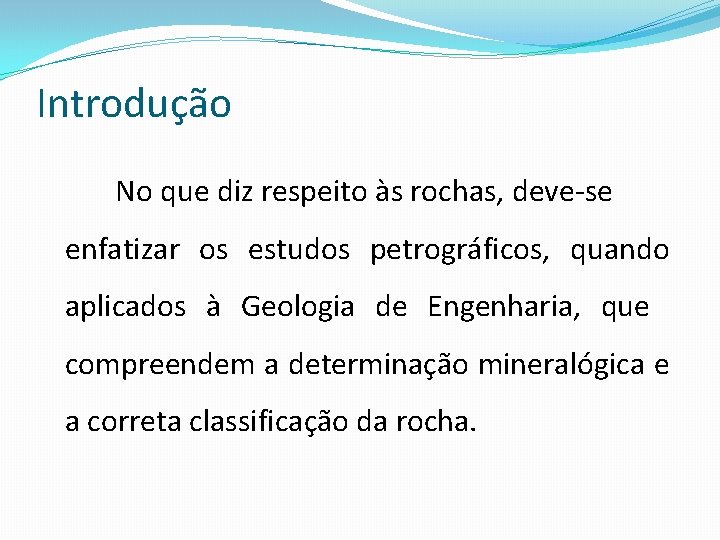 Introdução

No que diz respeito às rochas, deve-se enfatizar os estudos petrográficos, quando aplicados à Geologia de Engenharia, que compreendem a determinação mineralógica e a correta classificação da rocha.